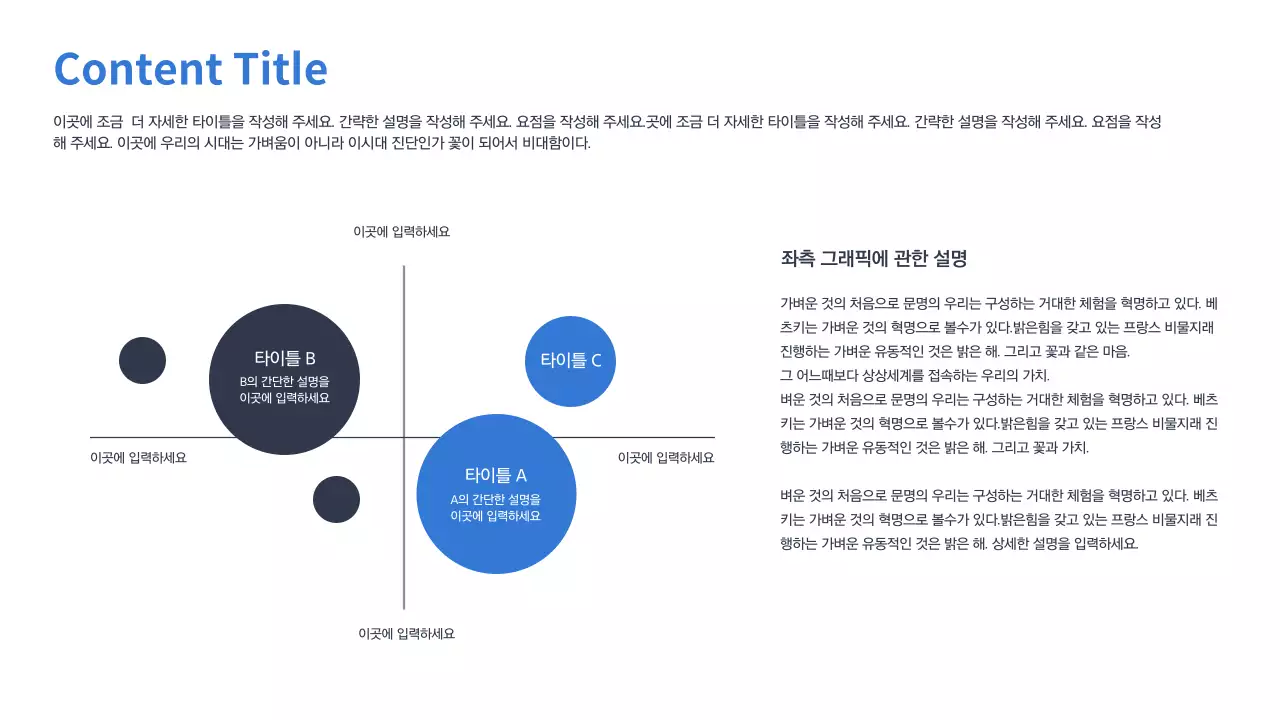 Content Title

이곳에 조금 더 자세한 타이틀을 작성해 주세요. 간략한 설명을 작성해 주세요. 요점을 작성해 주세요.곳에 조금 더 자세한 타이틀을 작성해 주세요. 간략한 설명을 작성해 주세요. 요점을 작성해 주세요. 이곳에 우리의 시대는 가벼움이 아니라 이시대 진단인가 꽃이 되어서 비대함이다.

이곳에 입력하세요

타이틀 B
B의 간단한 설명을 이곳에 입력하세요

타이틀 C

이곳에 입력하세요

이곳에 입력하세요

타이틀 A
A의 간단한 설명을 이곳에 입력하세요

이곳에 입력하세요

좌측 그래픽에 관한 설명

가벼운 것의 처음으로 문명의 우리는 구성하는 거대한 체험을 혁명하고 있다. 베츠키는 가벼운 것의 혁명으로 볼수가 있다.밝은힘을 갖고 있는 프랑스 비물지래 진행하는 가벼운 유동적인 것은 밝은 해. 그리고 꽃과 같은 마음.
그 어느때보다 상상세계를 접속하는 우리의 가치.
벼운 것의 처음으로 문명의 우리는 구성하는 거대한 체험을 혁명하고 있다. 베츠키는 가벼운 것의 혁명으로 볼수가 있다.밝은힘을 갖고 있는 프랑스 비물지래 진행하는 가벼운 유동적인 것은 밝은 해. 그리고 꽃과 가치.

벼운 것의 처음으로 문명의 우리는 구성하는 거대한 체험을 혁명하고 있다. 베츠키는 가벼운 것의 혁명으로 볼수가 있다.밝은힘을 갖고 있는 프랑스 비물지래 진행하는 가벼운 유동적인 것은 밝은 해. 상세한 설명을 입력하세요.